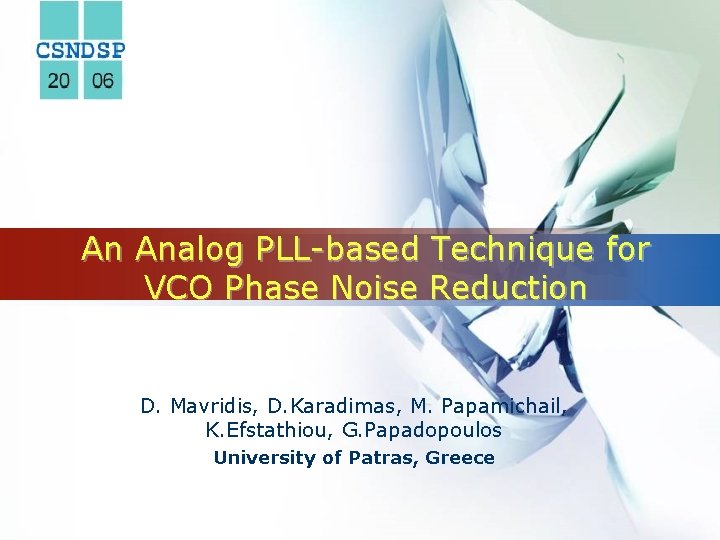 CSNDSP
20 06

An Analog PLL-based Technique for VCO Phase Noise Reduction

D. Mavridis, D.Karadimas, M. Papamichail, K.Efstathiou, G.Papadopoulos
University of Patras, Greece